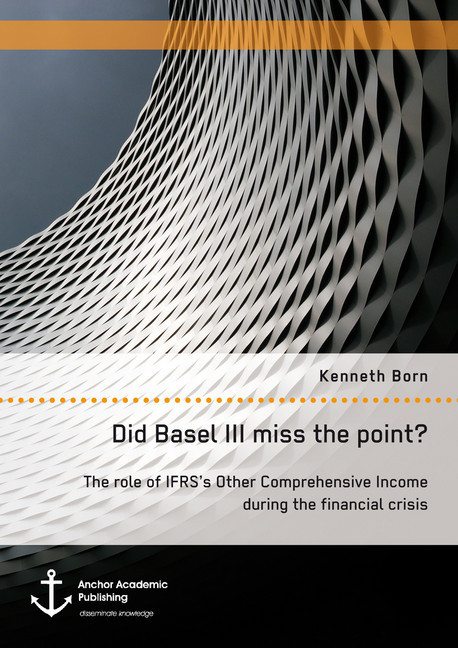 Kenneth Born

Did Basel III miss the point?

The role of IFRS's Other Comprehensive Income during the financial crisis

Anchor Academic Publishing

disseminate knowledge